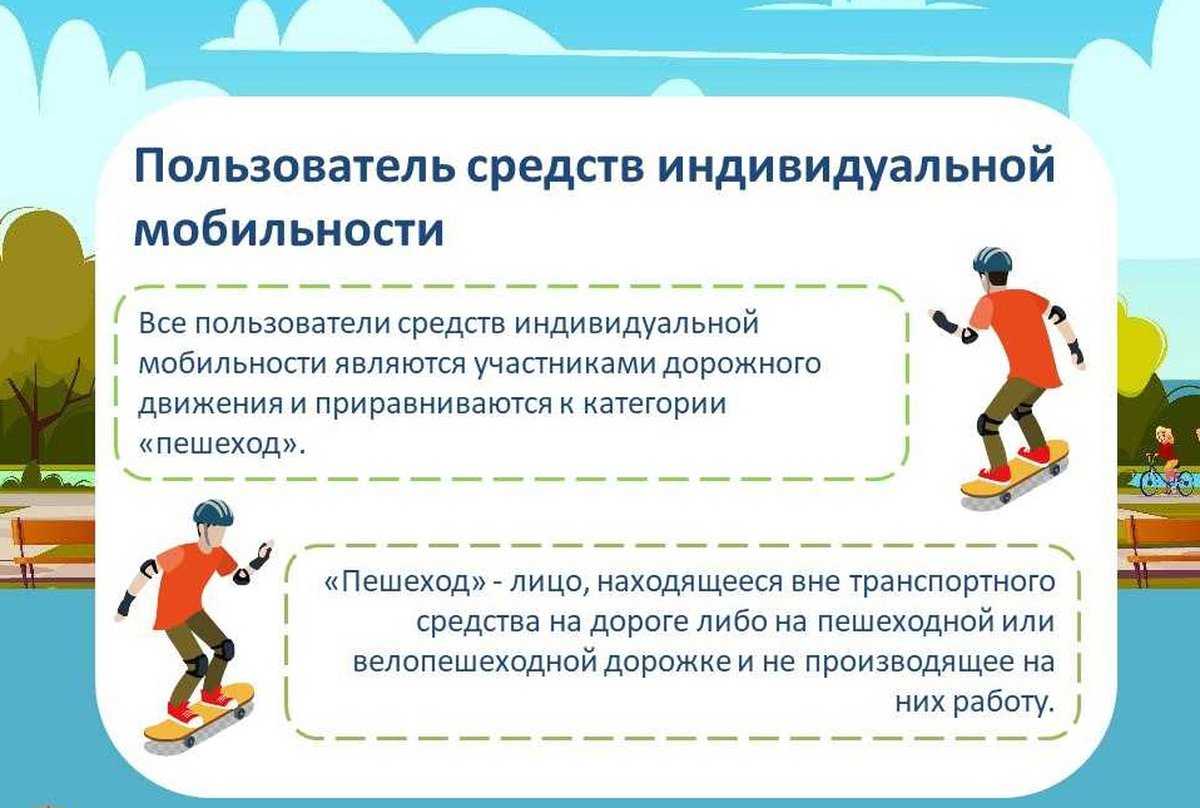 Пользователь средств индивидуальной мобильности

Все пользователи средств индивидуальной мобильности являются участниками дорожного движения и приравниваются к категории «пешеход».

«Пешеход» - лицо, находящееся вне транспортного средства на дороге либо на пешеходной или велопешеходной дорожке и не производящее на них работу.